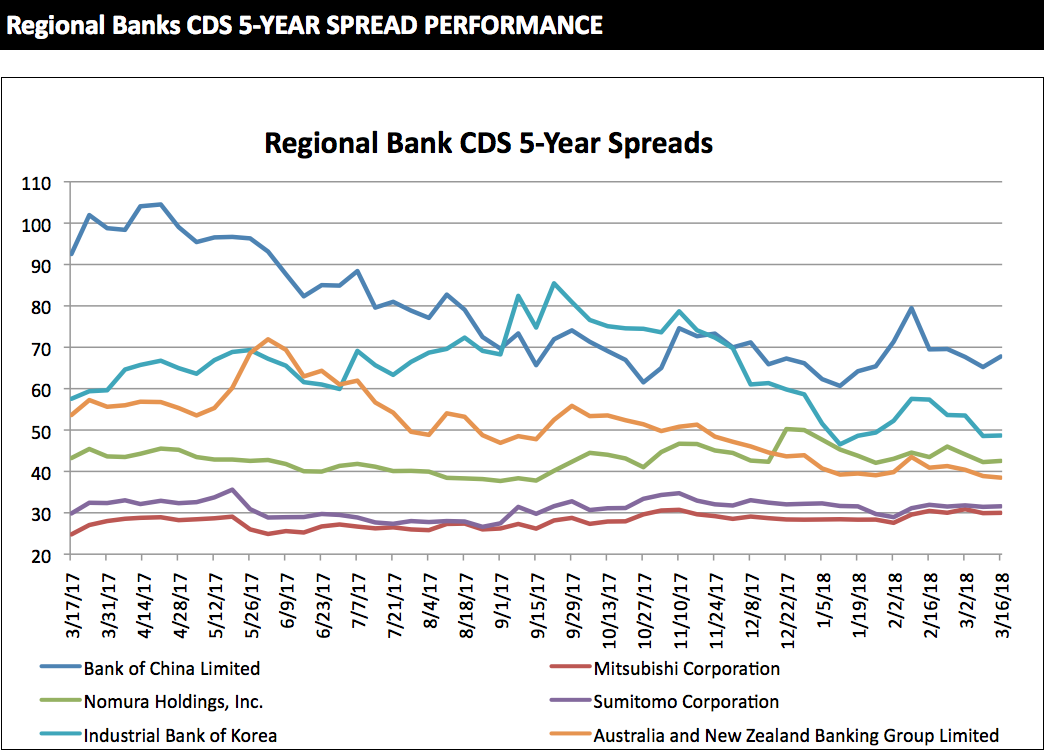 Regional Banks CDS 5-YEAR SPREAD PERFORMANCE

Regional Bank CDS 5-Year Spreads

110
100
90
80
70
60
50
40
30
20

3/17/17
3/31/17
4/14/17
4/28/17
5/12/17
5/26/17
6/9/17
6/23/17
7/7/17
7/21/17
8/4/17
8/18/17
9/1/17
9/15/17
9/29/17
10/13/17
10/27/17
11/10/17
11/24/17
12/8/17
12/22/17
1/5/18
1/19/18
2/2/18
2/16/18
3/2/18
3/16/18

Bank of China Limited
Mitsubishi Corporation
Nomura Holdings, Inc.
Sumitomo Corporation
Industrial Bank of Korea
Australia and New Zealand Banking Group Limited